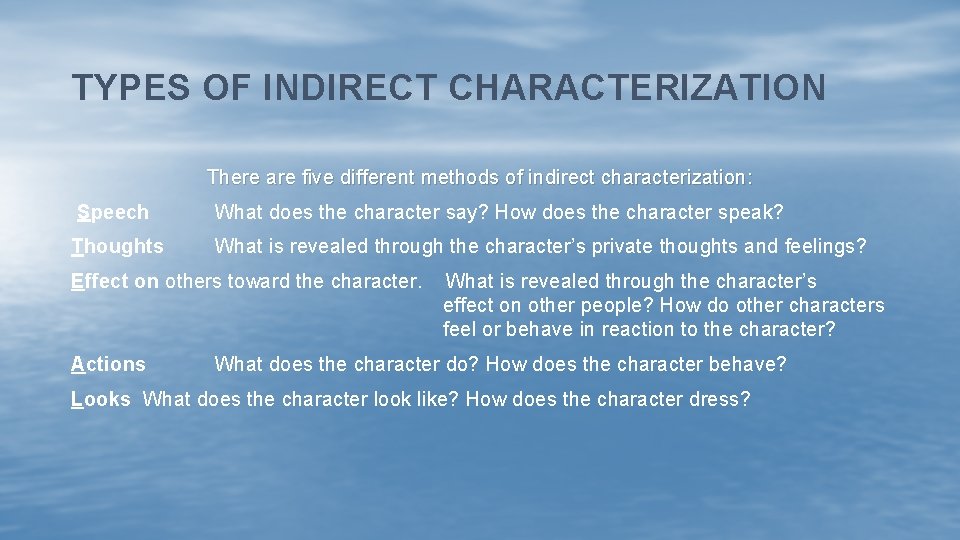 TYPES OF INDIRECT CHARACTERIZATION

There are five different methods of indirect characterization:

Speech What does the character say? How does the character speak?

Thoughts What is revealed through the character's private thoughts and feelings?

Effect on others toward the character. What is revealed through the character's effect on other people? How do other characters feel or behave in reaction to the character?

Actions What does the character do? How does the character behave?

Looks What does the character look like? How does the character dress?